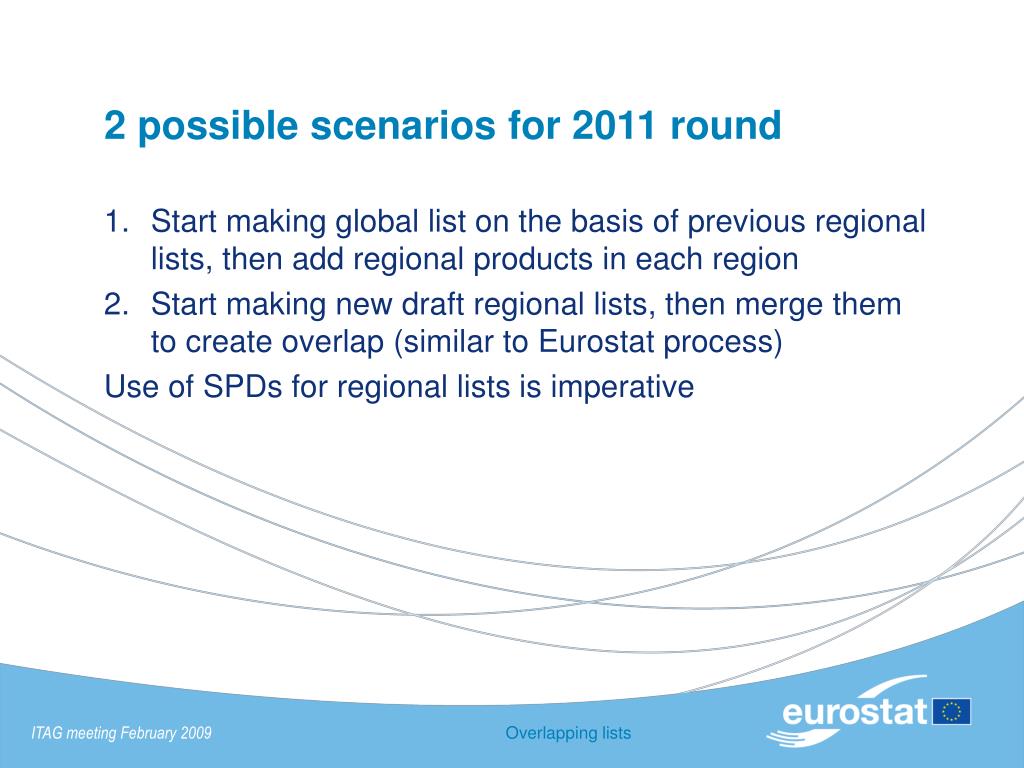 2 possible scenarios for 2011 round

1. Start making global list on the basis of previous regional lists, then add regional products in each region
2. Start making new draft regional lists, then merge them to create overlap (similar to Eurostat process)

Use of SPDs for regional lists is imperative

ITAG meeting February 2009

Overlapping lists

eurostat